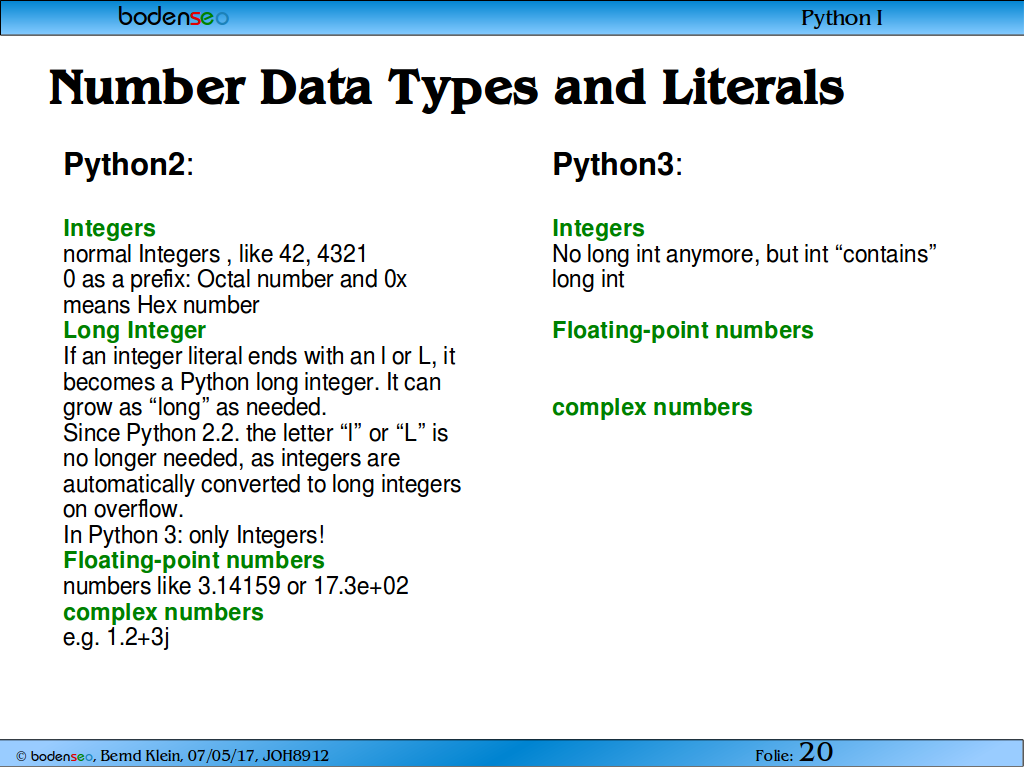 bodenseo

Python I

Number Data Types and Literals

Python2:

Integers
normal Integers , like 42, 4321
0 as a prefix: Octal number and 0x means Hex number
Long Integer
If an integer literal ends with an l or L, it becomes a Python long integer. It can grow as “long” as needed.
Since Python 2.2. the letter “l” or “L” is no longer needed, as integers are automatically converted to long integers on overflow.
In Python 3: only Integers!
Floating-point numbers
numbers like 3.14159 or 17.3e+02
complex numbers
e.g. 1.2+3j

Python3:

Integers
No long int anymore, but int “contains” long int

Floating-point numbers

complex numbers

© bodenseo, Bernd Klein, 07/05/17, JOH8912

Folie: 20